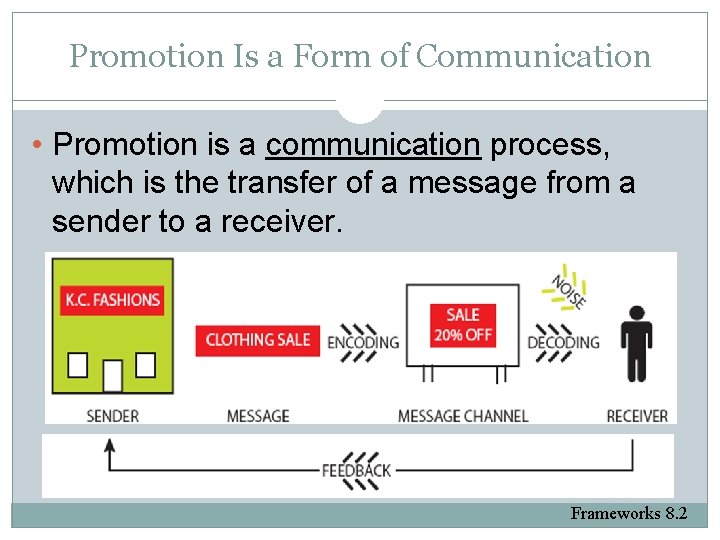 Promotion Is a Form of Communication

• Promotion is a communication process, which is the transfer of a message from a sender to a receiver.

K.C. FASHIONS

CLOTHING SALE

ENCODING

SALE
20% OFF

NOISE

DECODING

SENDER

MESSAGE

MESSAGE CHANNEL

RECEIVER

FEEDBACK

Frameworks 8.2